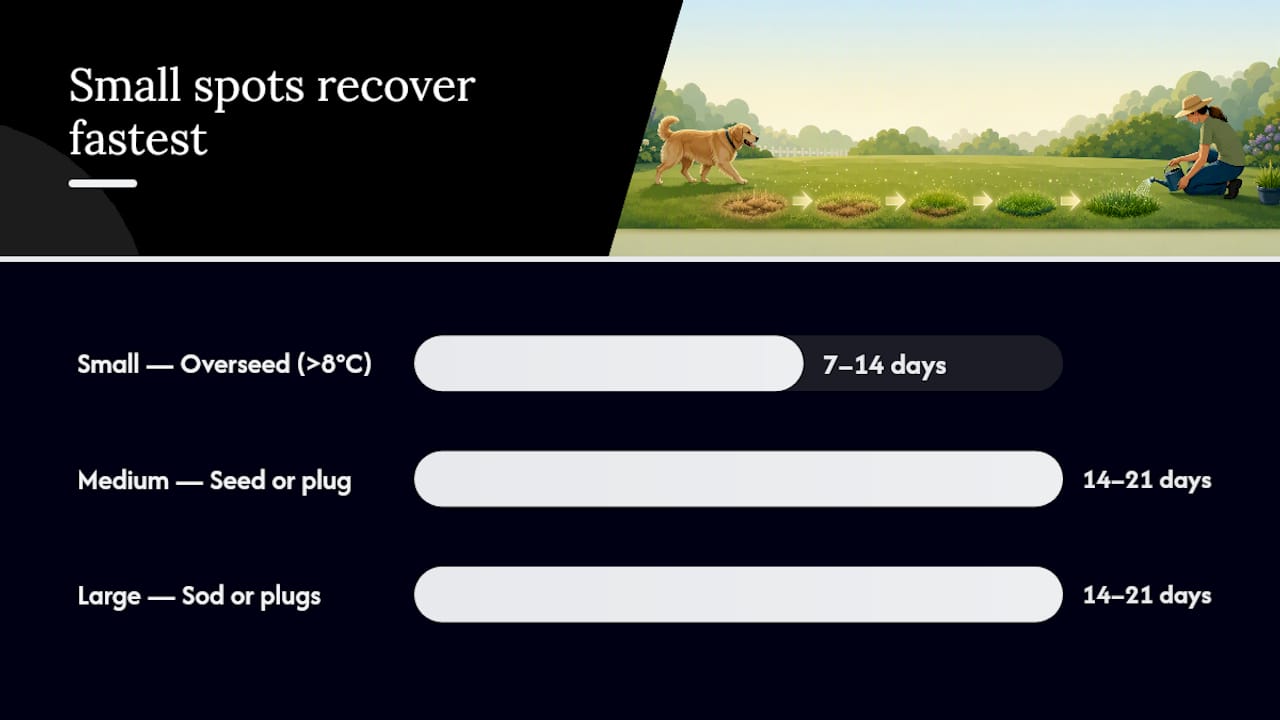 Small spots recover fastest

Small — Overseed (>8°C) 7–14 days

Medium — Seed or plug 14–21 days

Large — Sod or plugs 14–21 days